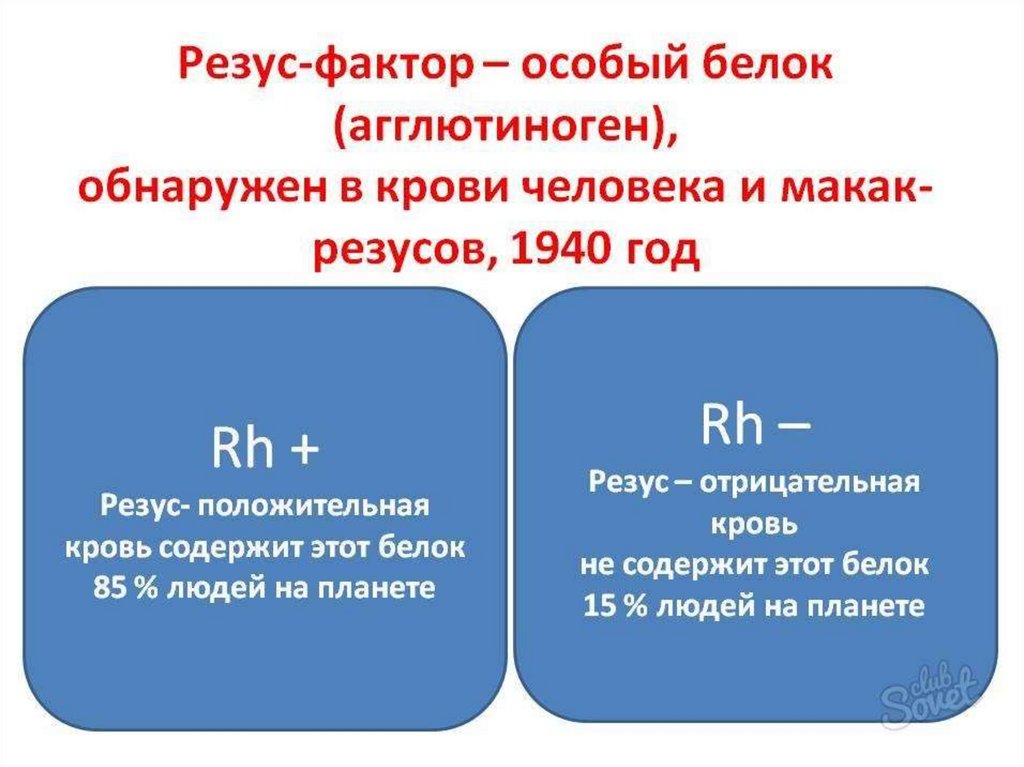 Резус-фактор – особый белок (агглютиноген), обнаружен в крови человека и макак-резусов, 1940 год

Rh +
Резус- положительная кровь содержит этот белок 85 % людей на планете

Rh –
Резус – отрицательная кровь не содержит этот белок 15 % людей на планете

club Sovet